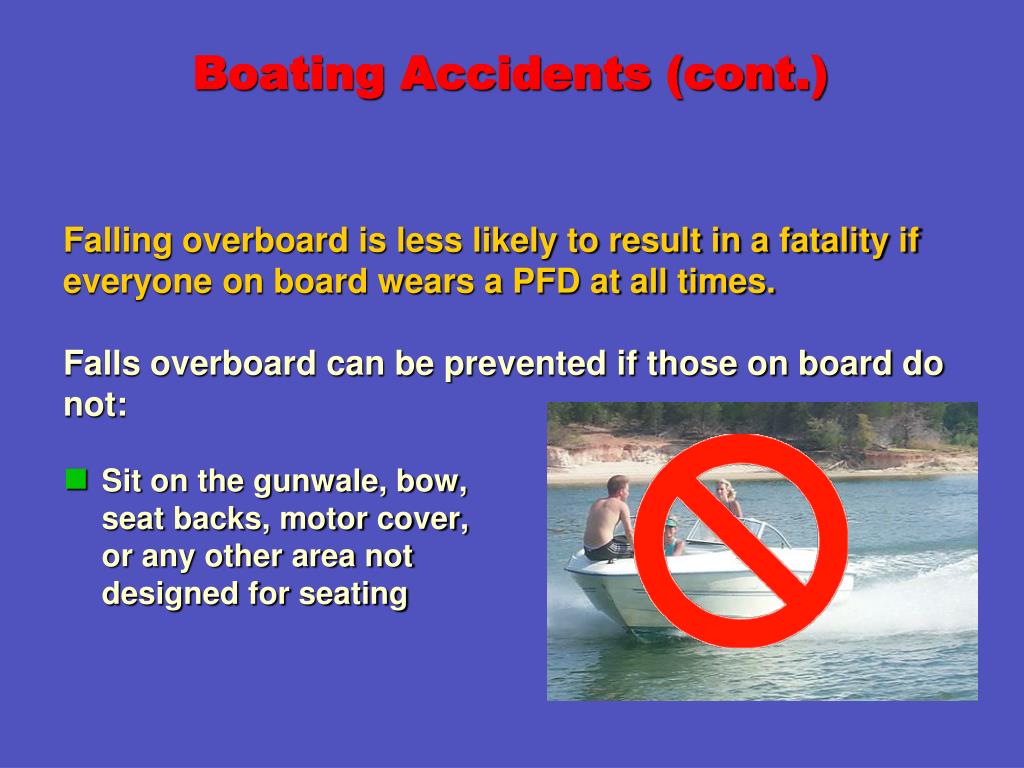 Boating Accidents (cont.)

Falling overboard is less likely to result in a fatality if everyone on board wears a PFD at all times.

Falls overboard can be prevented if those on board do not:

Sit on the gunwale, bow, seat backs, motor cover, or any other area not designed for seating